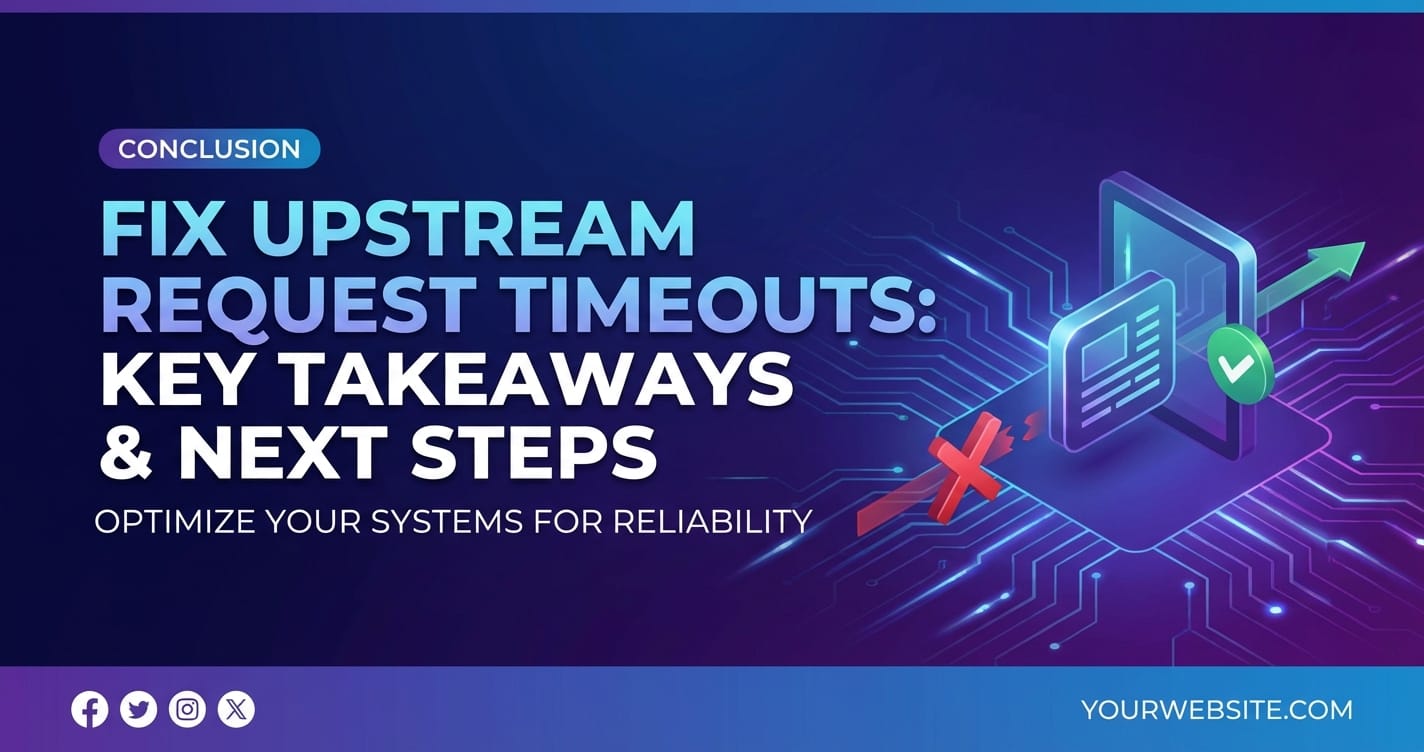 CONCLUSION

FIX UPSTREAM REQUEST TIMEOUTS: KEY TAKEAWAYS & NEXT STEPS

OPTIMIZE YOUR SYSTEMS FOR RELIABILITY

YOURWEBSITE.COM